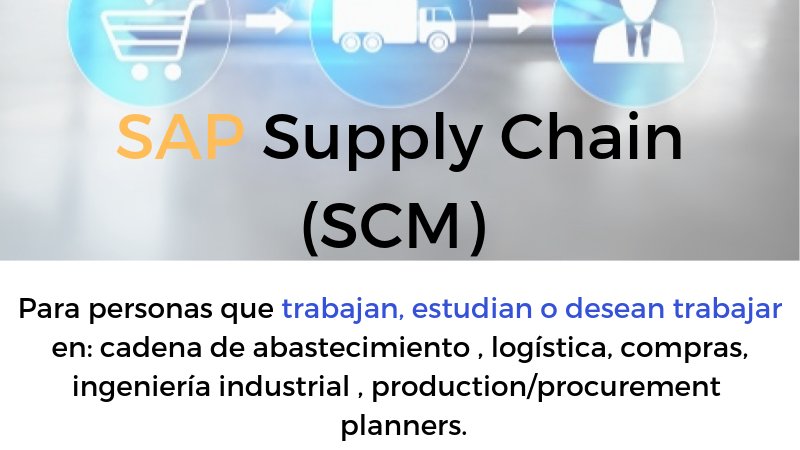 SAP Supply Chain (SCM)

Para personas que trabajan, estudian o desean trabajar en: cadena de abastecimiento , logística, compras, ingeniería industrial , production/procurement planners.